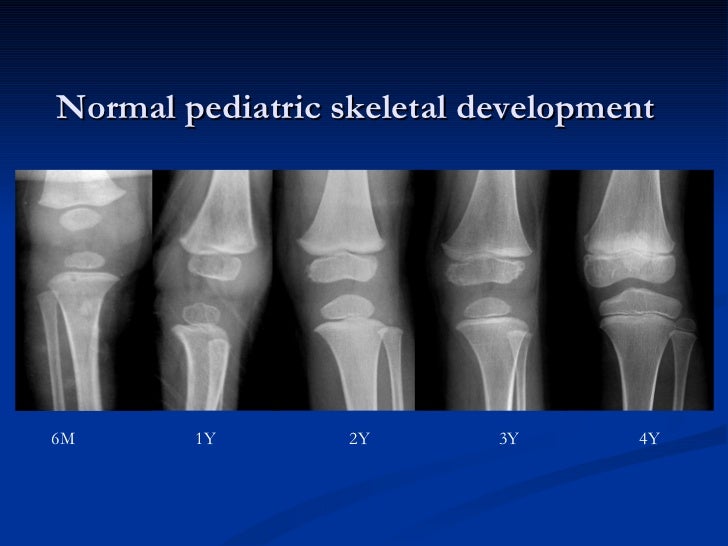 Normal pediatric skeletal development

6M 1Y 2Y 3Y 4Y